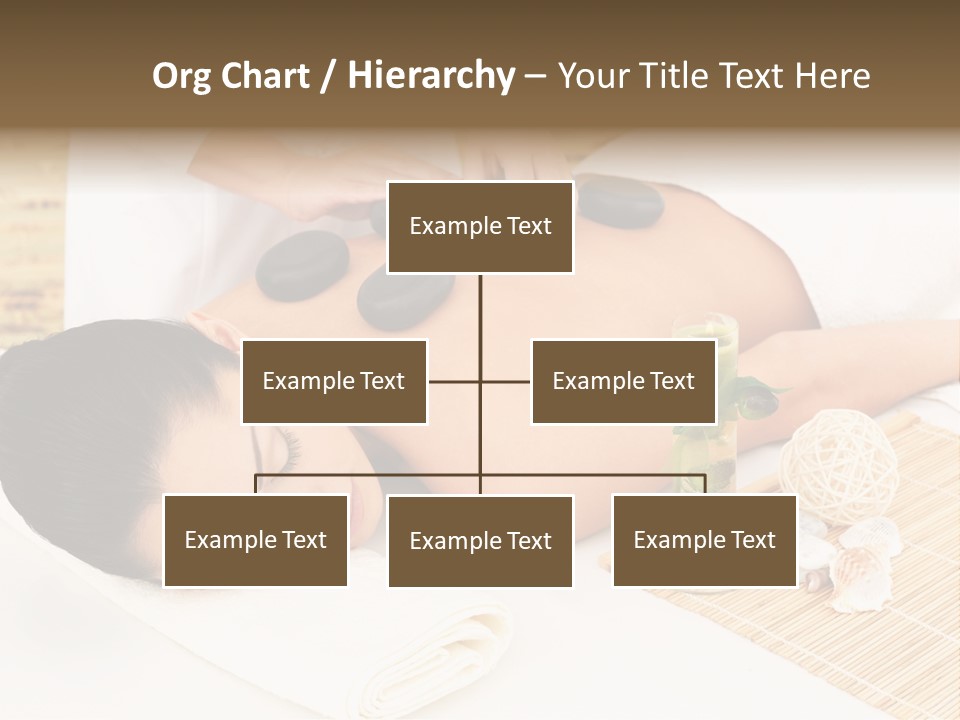 Org Chart / Hierarchy – Your Title Text Here

Example Text

Example Text

Example Text

Example Text

Example Text

Example Text